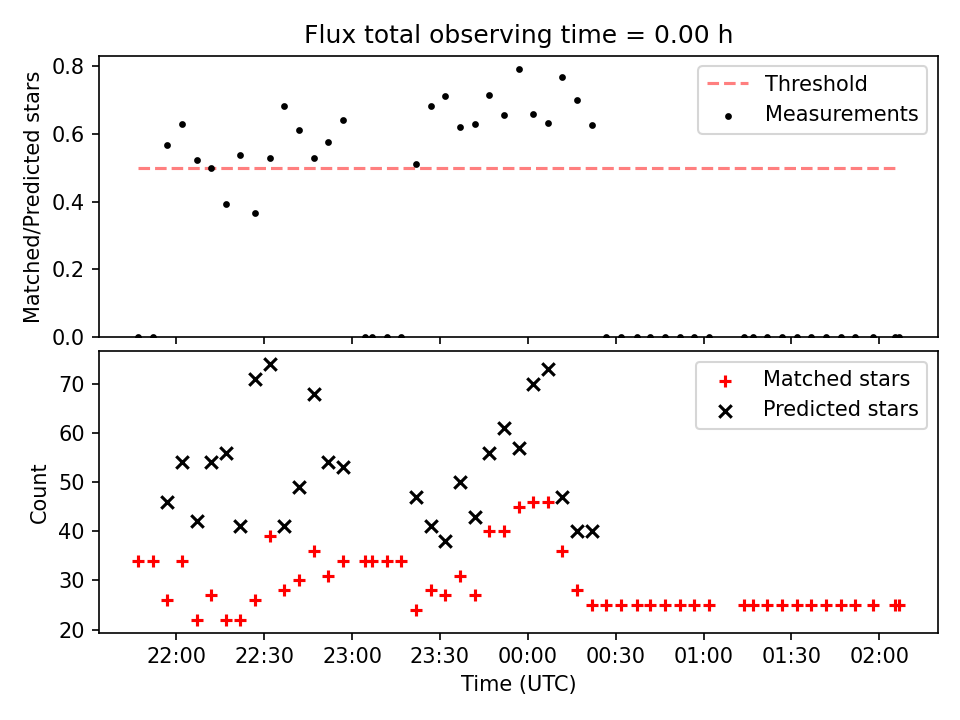 Flux total observing time = 0.00 h

Matched/Predicted stars

0.8
0.6
0.4
0.2
0.0

Threshold
Measurements

Count

70
60
50
40
30
20

Matched stars
Predicted stars

22:00 22:30 23:00 23:30 00:00 00:30 01:00 01:30 02:00

Time (UTC)